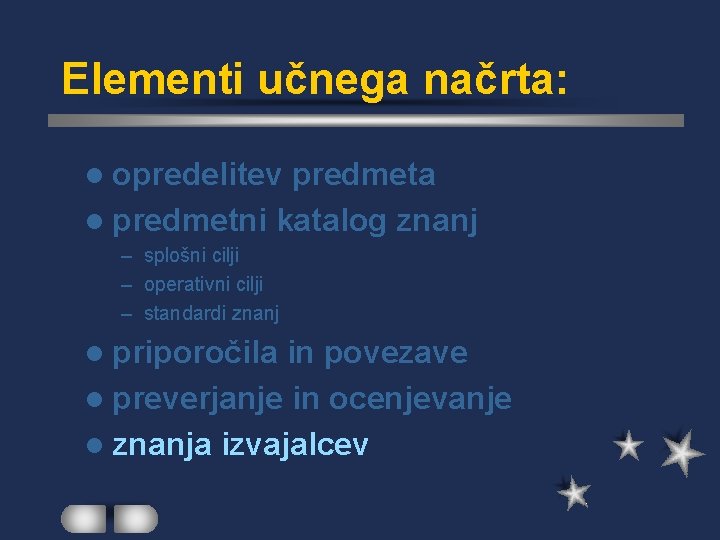 Elementi učnega načrta:

- opredelitev predmeta
- predmetni katalog znanj
  – splošni cilji
  – operativni cilji
  – standardi znanj
- priporočila in povezave
- preverjanje in ocenjevanje
- znanja izvajalcev